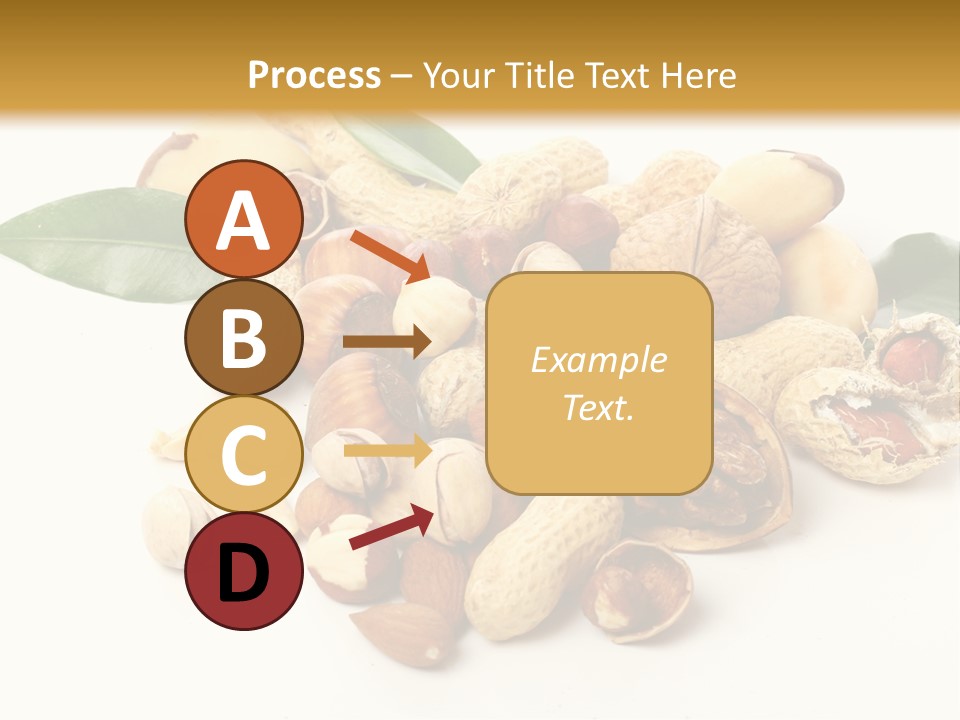 Process – Your Title Text Here

A

B

C

D

Example Text.